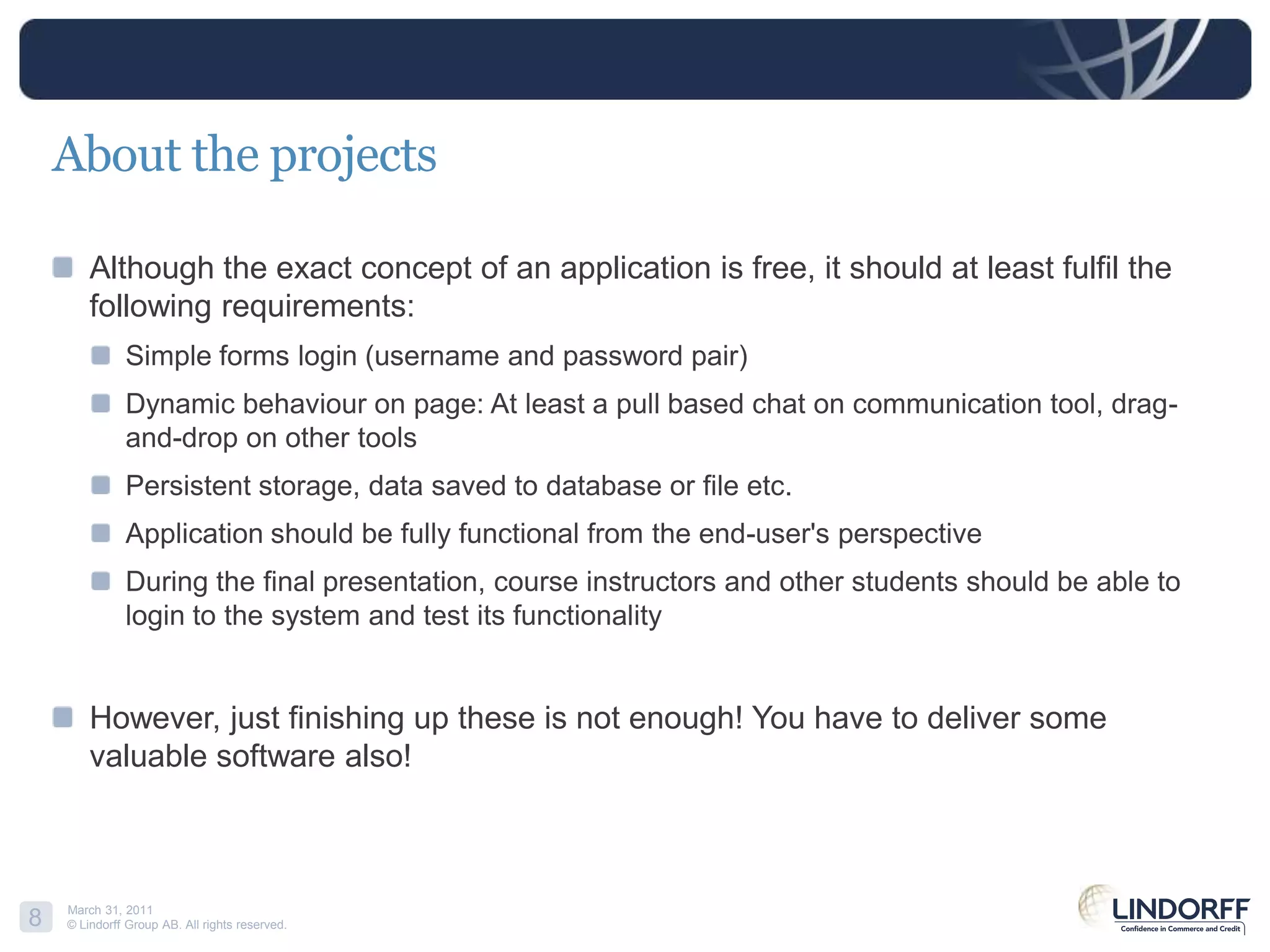 About the projects

Although the exact concept of an application is free, it should at least fulfil the following requirements:

Simple forms login (username and password pair)

Dynamic behaviour on page: At least a pull based chat on communication tool, drag-and-drop on other tools

Persistent storage, data saved to database or file etc.

Application should be fully functional from the end-user's perspective

During the final presentation, course instructors and other students should be able to login to the system and test its functionality

However, just finishing up these is not enough! You have to deliver some valuable software also!

8

March 31, 2011
© Lindorff Group AB. All rights reserved.

LINDORFF
Confidence in Commerce and Credit